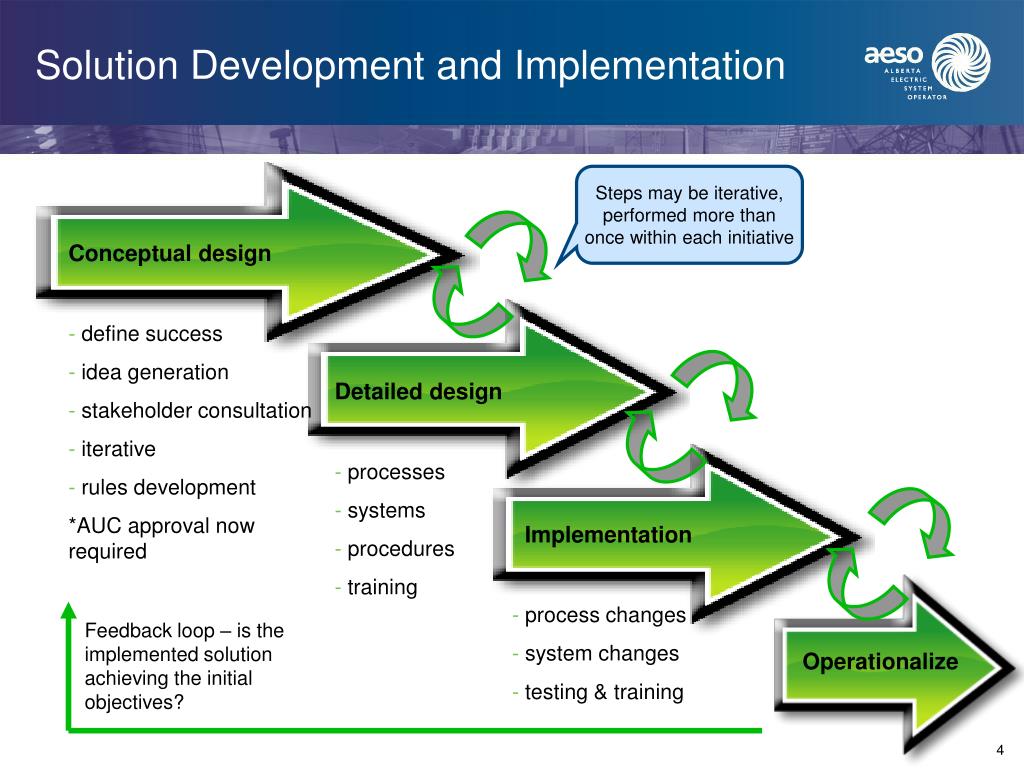 Solution Development and Implementation

aeso
ALBERTA ELECTRIC SYSTEM OPERATOR

Steps may be iterative, performed more than once within each initiative

Conceptual design

- define success
- idea generation
- stakeholder consultation
- iterative
- rules development

*AUC approval now required

Detailed design

- processes
- systems
- procedures
- training

Implementation

- process changes
- system changes
- testing & training

Operationalize

Feedback loop – is the implemented solution achieving the initial objectives?

4